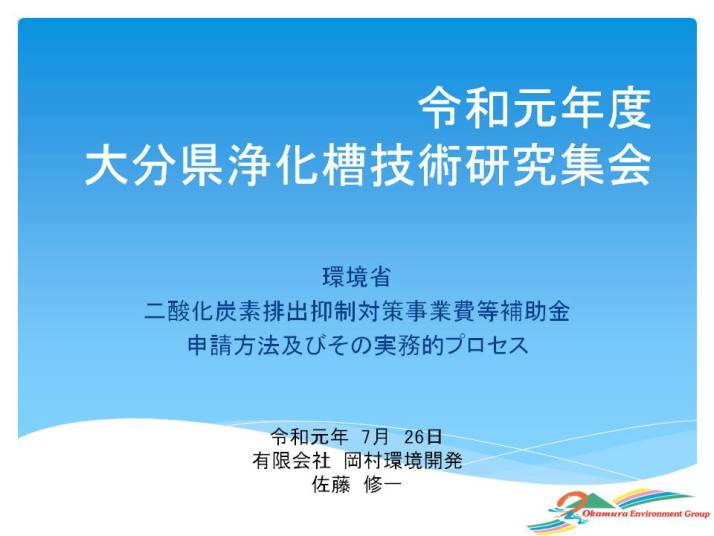 令和元年度
大分県浄化槽技術研究集会

環境省
二酸化炭素排出抑制対策事業費等補助金
申請方法及びその実務的プロセス

令和元年 7月 26日
有限会社 岡村環境開発
佐藤 修一

Okamura Environment Group